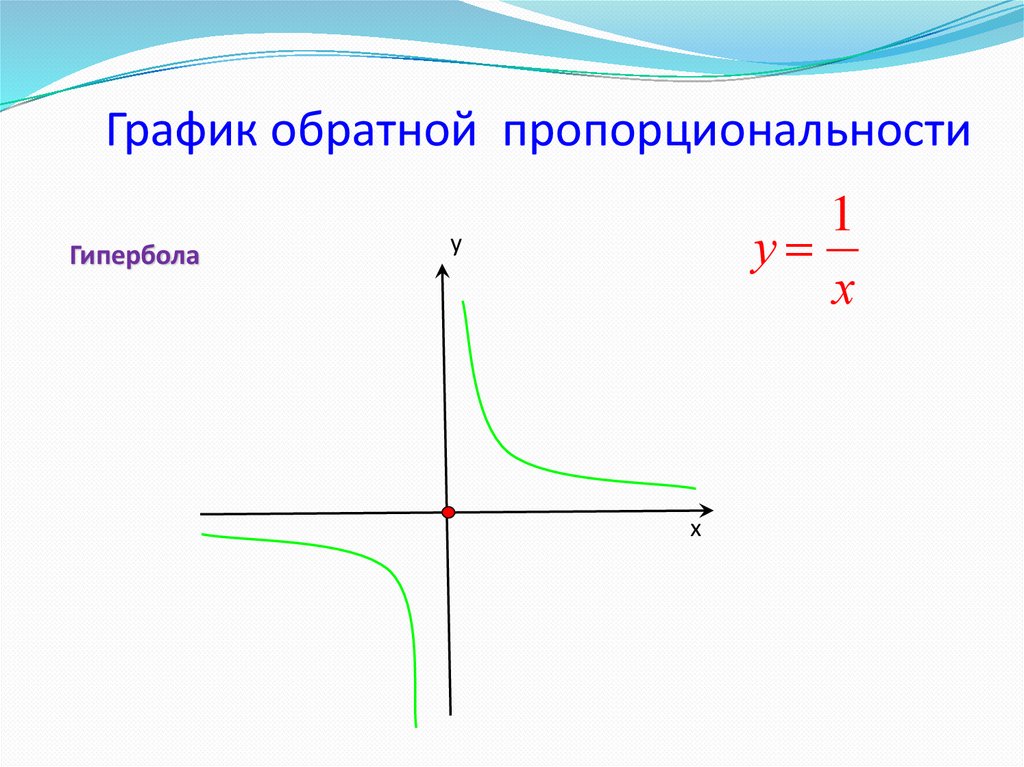 График обратной пропорциональности

Гипербола

$y = \frac{1}{x}$

y

x